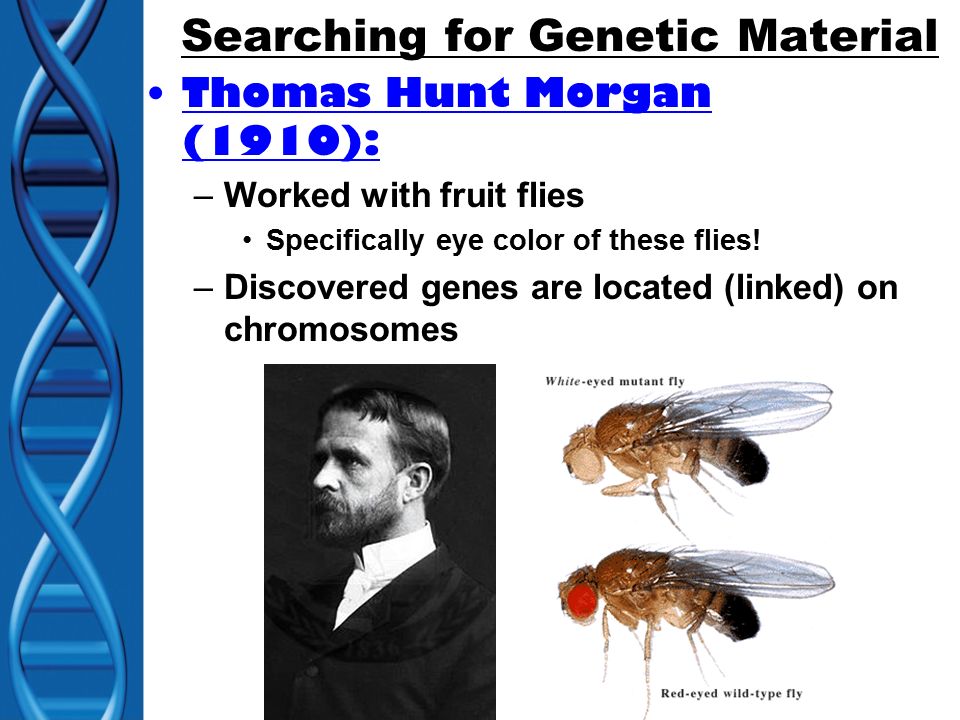 Searching for Genetic Material

• Thomas Hunt Morgan (1910):

– Worked with fruit flies

• Specifically eye color of these flies!

– Discovered genes are located (linked) on chromosomes

White-eyed mutant fly

Red-eyed wild-type fly